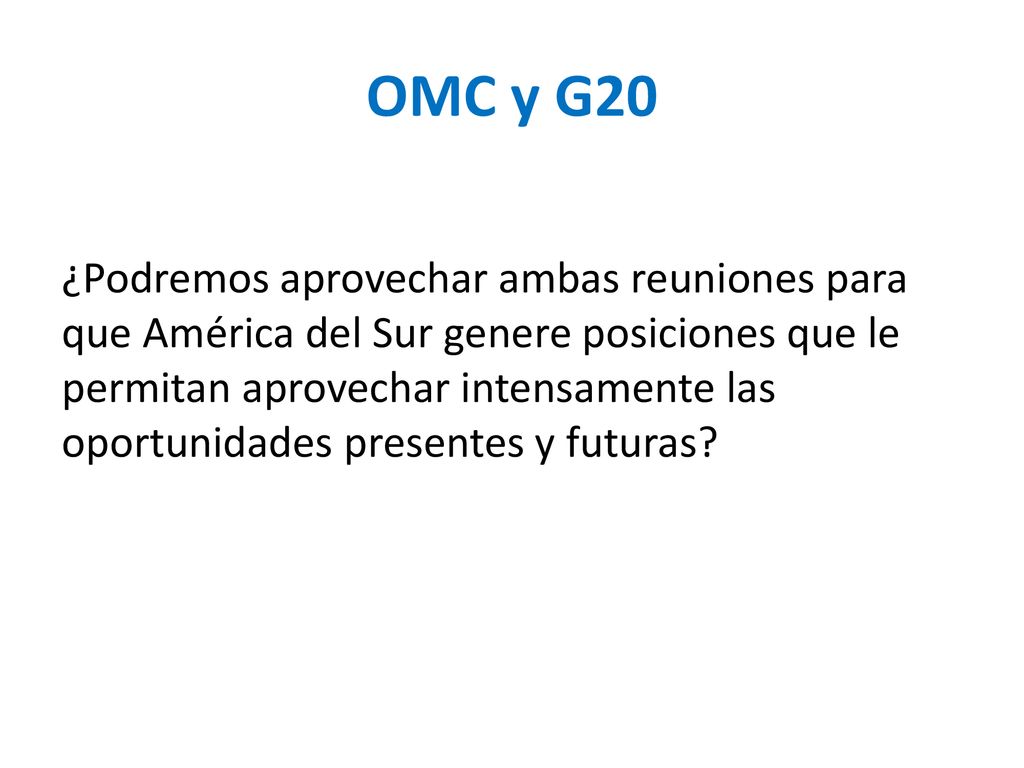 OMC y G20

¿Podremos aprovechar ambas reuniones para que América del Sur genere posiciones que le permitan aprovechar intensamente las oportunidades presentes y futuras?